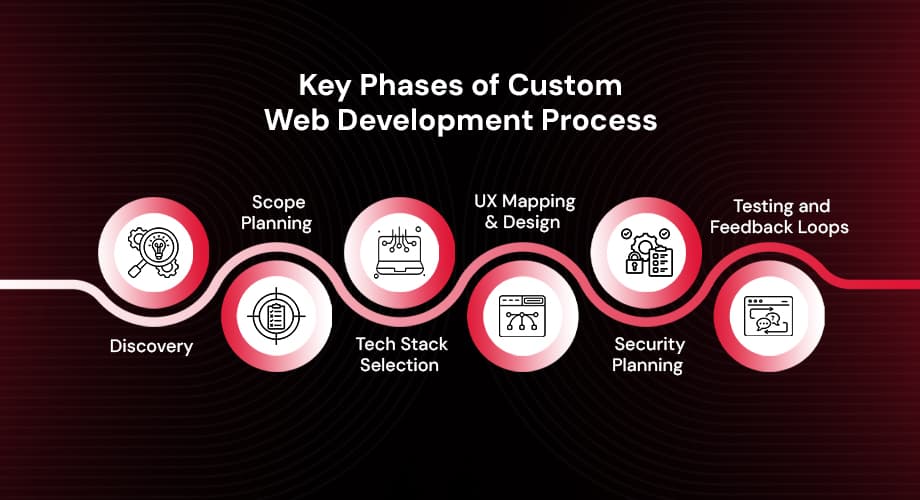 Key Phases of Custom Web Development Process

Discovery

Scope Planning

Tech Stack Selection

UX Mapping & Design

Security Planning

Testing and Feedback Loops